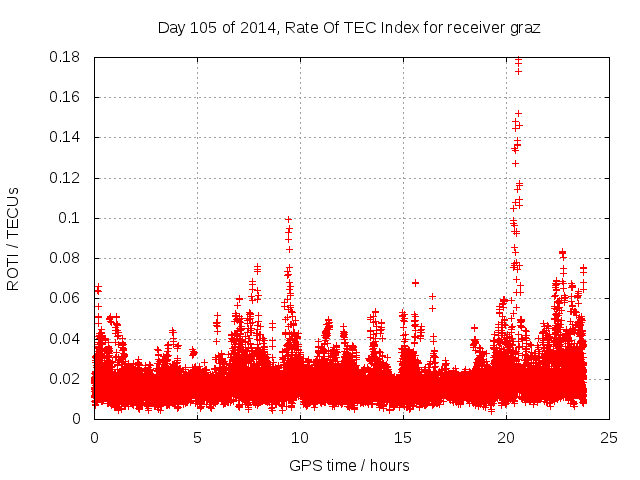 Day 105 of 2014, Rate Of TEC Index for receiver graz

ROTI / TECUs

0.18
0.16
0.14
0.12
0.1
0.08
0.06
0.04
0.02
0

0
5
10
15
20
25

GPS time / hours